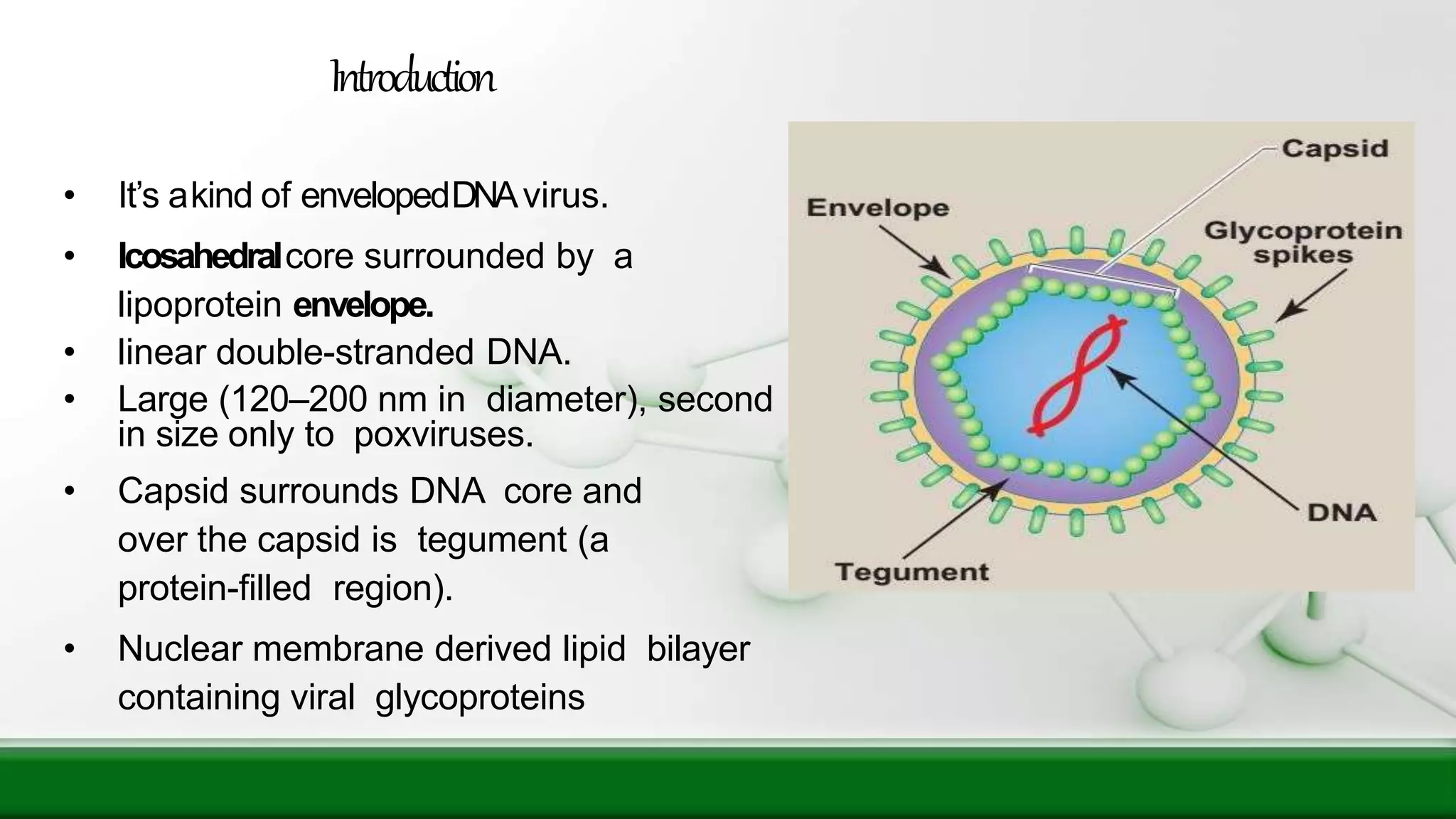 Introduction

• It's a kind of enveloped DNA virus.

• Icosahedral core surrounded by a lipoprotein envelope.
• linear double-stranded DNA.
• Large (120–200 nm in diameter), second in size only to poxviruses.

• Capsid surrounds DNA core and over the capsid is tegument (a protein-filled region).

• Nuclear membrane derived lipid bilayer containing viral glycoproteins

Capsid
Envelope
Glycoprotein spikes
DNA
Tegument